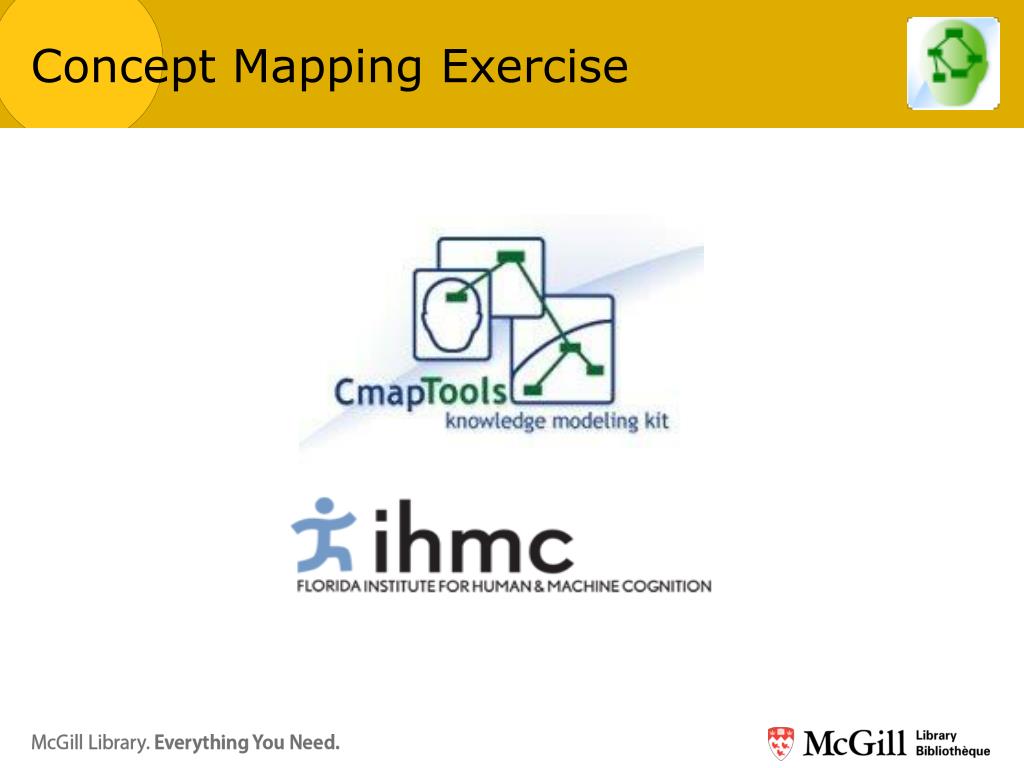 Concept Mapping Exercise

CmapTools
knowledge modeling kit

ihmc
FLORIDA INSTITUTE FOR HUMAN & MACHINE COGNITION

McGill Library. Everything You Need.

McGill Library Bibliothèque